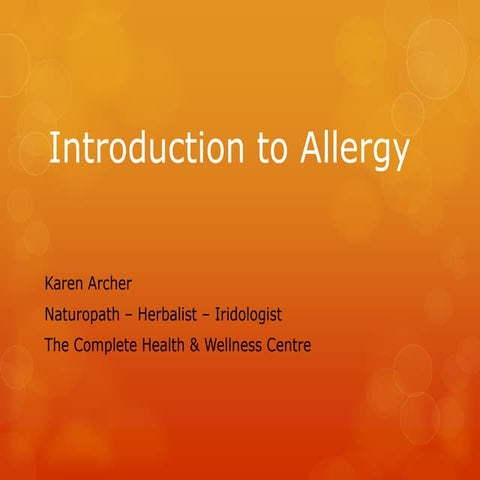 Introduction to Allergy

Karen Archer

Naturopath – Herbalist – Iridologist

The Complete Health & Wellness Centre